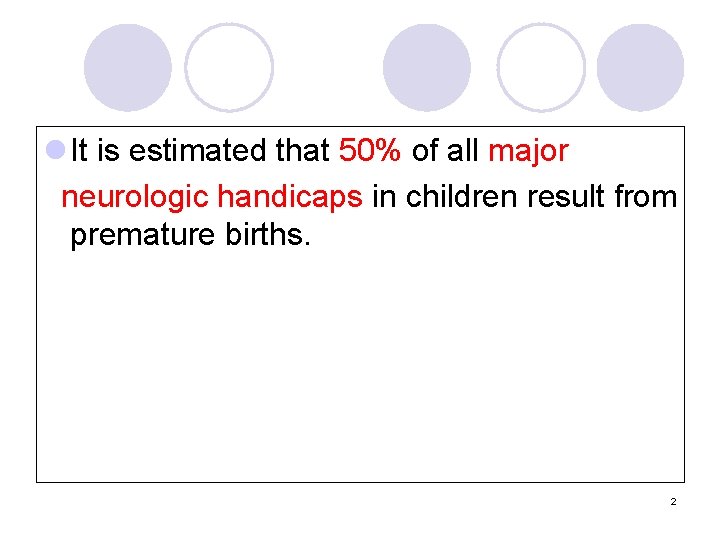 It is estimated that 50% of all major neurologic handicaps in children result from premature births.

2